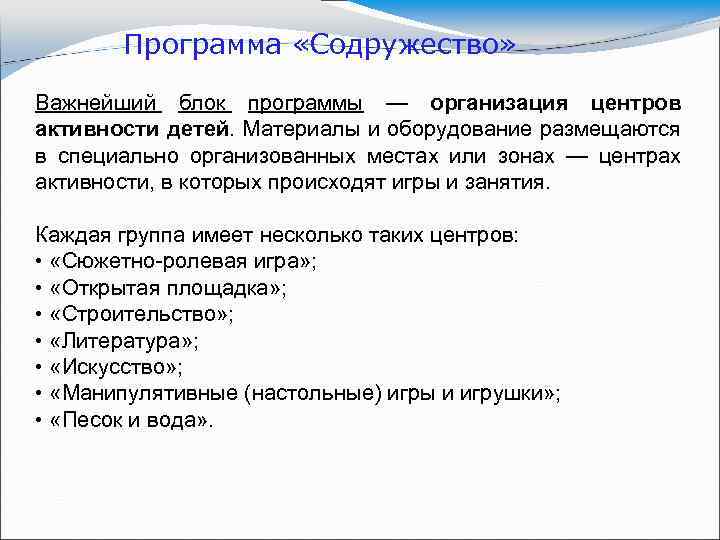 Программа «Содружество»

Важнейший блок программы — организация центров активности детей. Материалы и оборудование размещаются в специально организованных местах или зонах — центрах активности, в которых происходят игры и занятия.

Каждая группа имеет несколько таких центров:
• «Сюжетно-ролевая игра»;
• «Открытая площадка»;
• «Строительство»;
• «Литература»;
• «Искусство»;
• «Манипулятивные (настольные) игры и игрушки»;
• «Песок и вода».